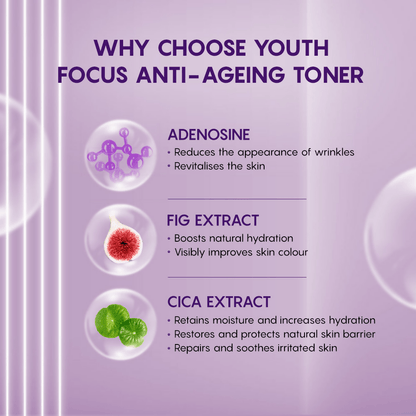 WHY CHOOSE YOUTH FOCUS ANTI-AGEING TONER

ADENOSINE
• Reduces the appearance of wrinkles
• Revitalises the skin

FIG EXTRACT
• Boosts natural hydration
• Visibly improves skin colour

CICA EXTRACT
• Retains moisture and increases hydration
• Restores and protects natural skin barrier
• Repairs and soothes irritated skin